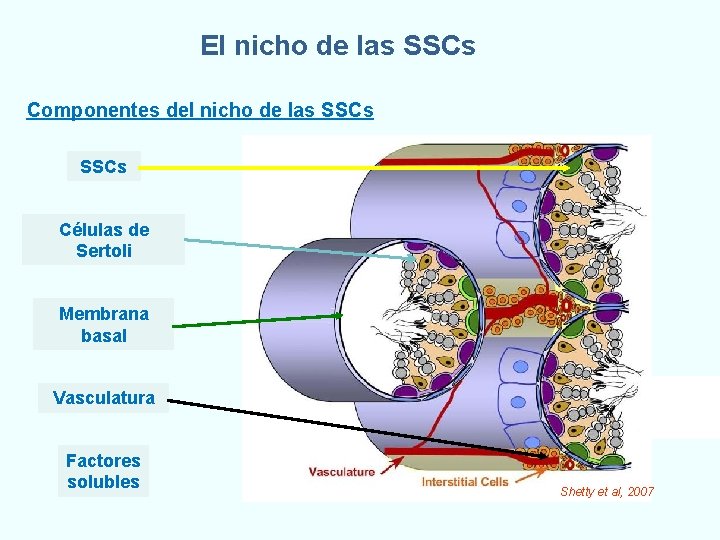 El nicho de las SSCs

Componentes del nicho de las SSCs

SSCs

Células de Sertoli

Membrana basal

Vasculatura

Factores solubles

Vasculature

Interstitial Cells

Shetty et al, 2007